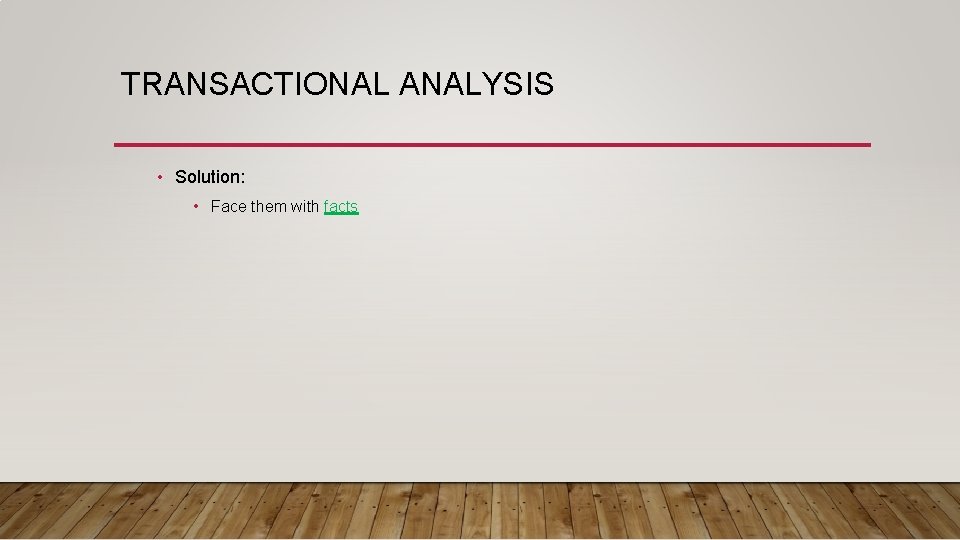 TRANSACTIONAL ANALYSIS

• Solution:
  • Face them with facts